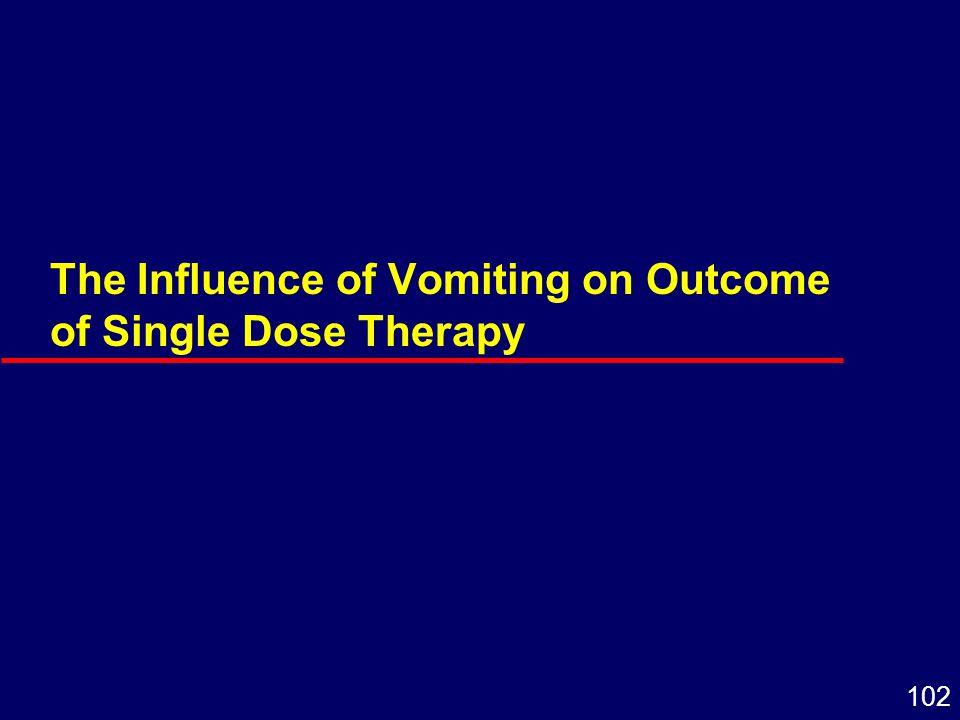 The Influence of Vomiting on Outcome of Single Dose Therapy

102